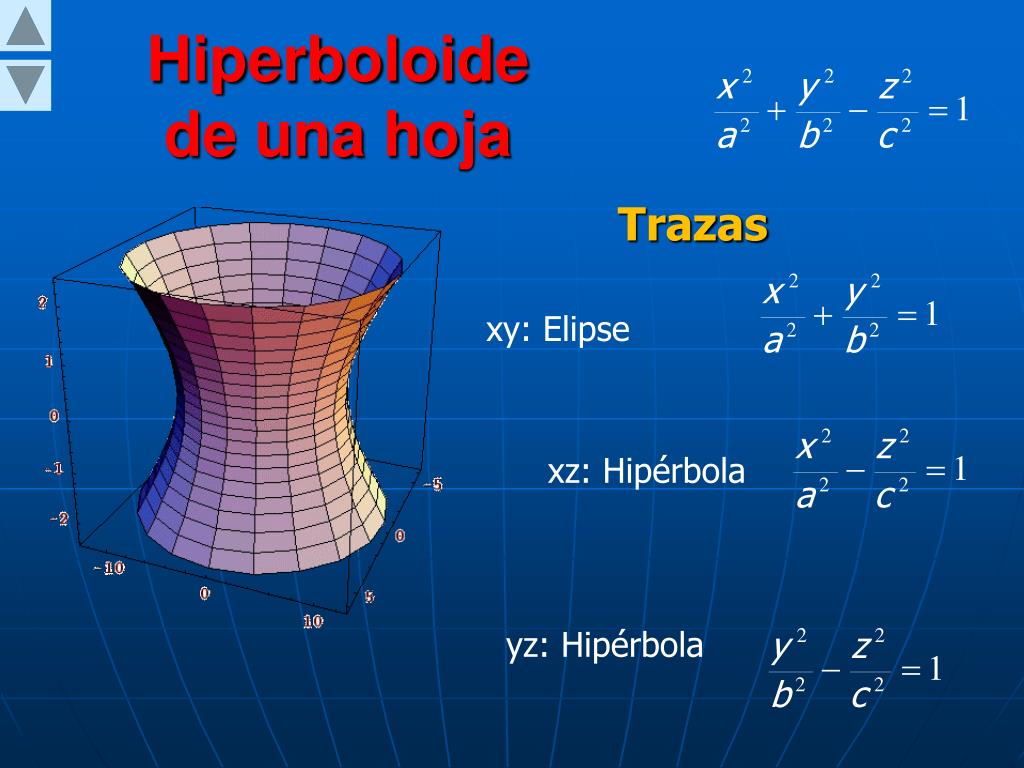 Hiperboloide de una hoja

$\frac{x^2}{a^2}+\frac{y^2}{b^2}-\frac{z^2}{c^2}=1$

Trazas

xy: Elipse $\frac{x^2}{a^2}+\frac{y^2}{b^2}=1$

xz: Hipérbola $\frac{x^2}{a^2}-\frac{z^2}{c^2}=1$

yz: Hipérbola $\frac{y^2}{b^2}-\frac{z^2}{c^2}=1$

2
1
0
-1
-2
-10
0
10
-5
0
5